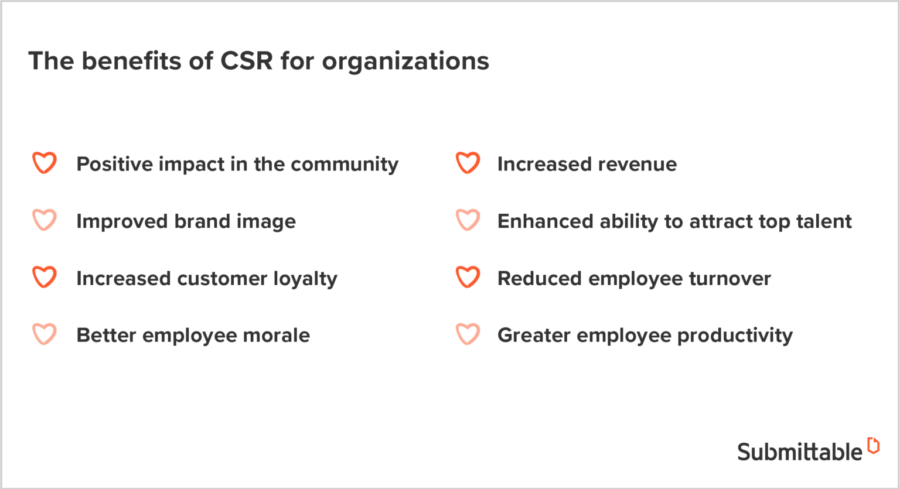 The benefits of CSR for organizations

Positive impact in the community

Improved brand image

Increased customer loyalty

Better employee morale

Increased revenue

Enhanced ability to attract top talent

Reduced employee turnover

Greater employee productivity

Submittable